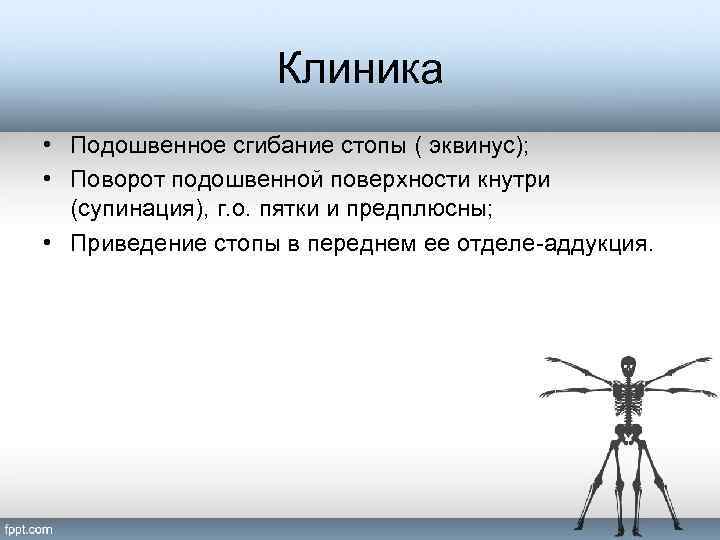 Клиника

• Подошвенное сгибание стопы ( эквинус);
• Поворот подошвенной поверхности кнутри (супинация), г.о. пятки и предплюсны;
• Приведение стопы в переднем ее отделе-аддукция.

fppt.com